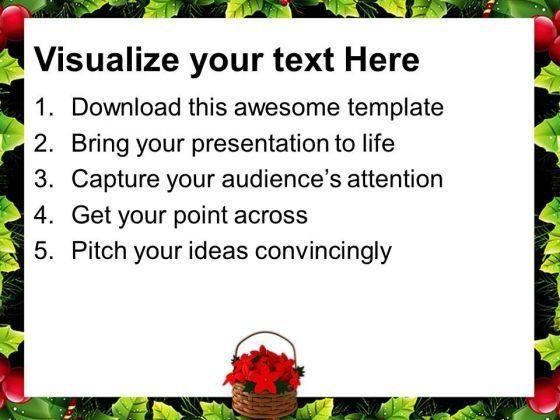 Visualize your text Here

1. Download this awesome template
2. Bring your presentation to life
3. Capture your audience's attention
4. Get your point across
5. Pitch your ideas convincingly